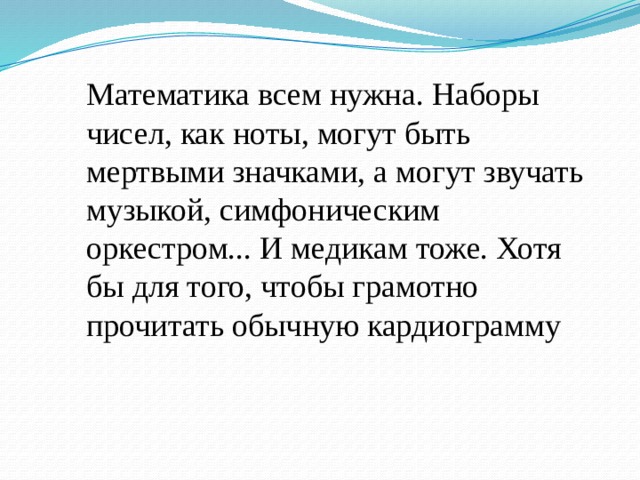 Математика всем нужна. Наборы чисел, как ноты, могут быть мертвыми значками, а могут звучать музыкой, симфоническим оркестром... И медикам тоже. Хотя бы для того, чтобы грамотно прочитать обычную кардиограмму